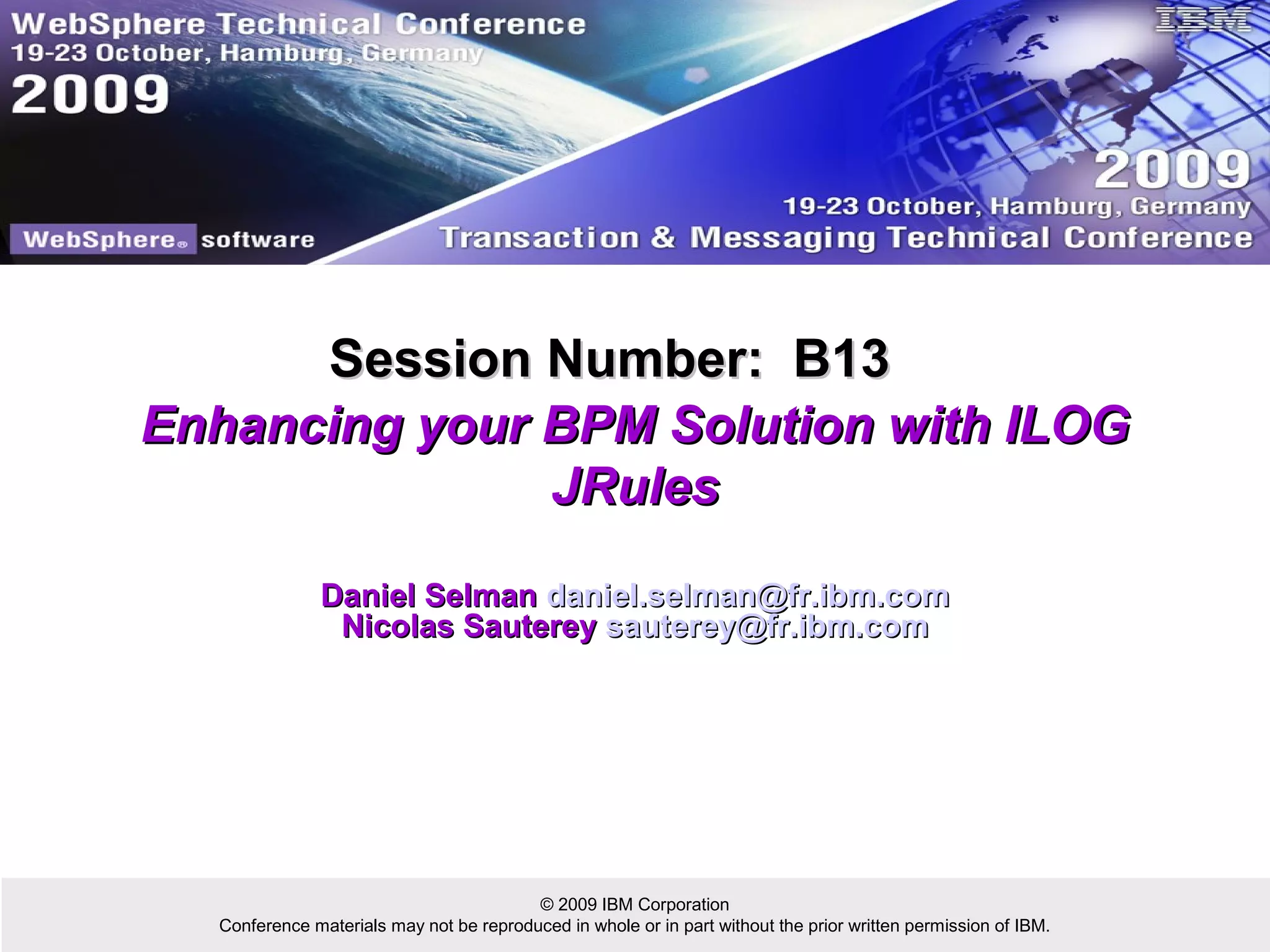 WebSphere Technical Conference
19-23 October, Hamburg, Germany
2009

IBM

2009
19-23 October, Hamburg, Germany
Transaction & Messaging Technical Conference

WebSphere® software

Session Number: B13

Enhancing your BPM Solution with ILOG JRules

Daniel Selman daniel.selman@fr.ibm.com
Nicolas Sauterey sauterey@fr.ibm.com

© 2009 IBM Corporation
Conference materials may not be reproduced in whole or in part without the prior written permission of IBM.